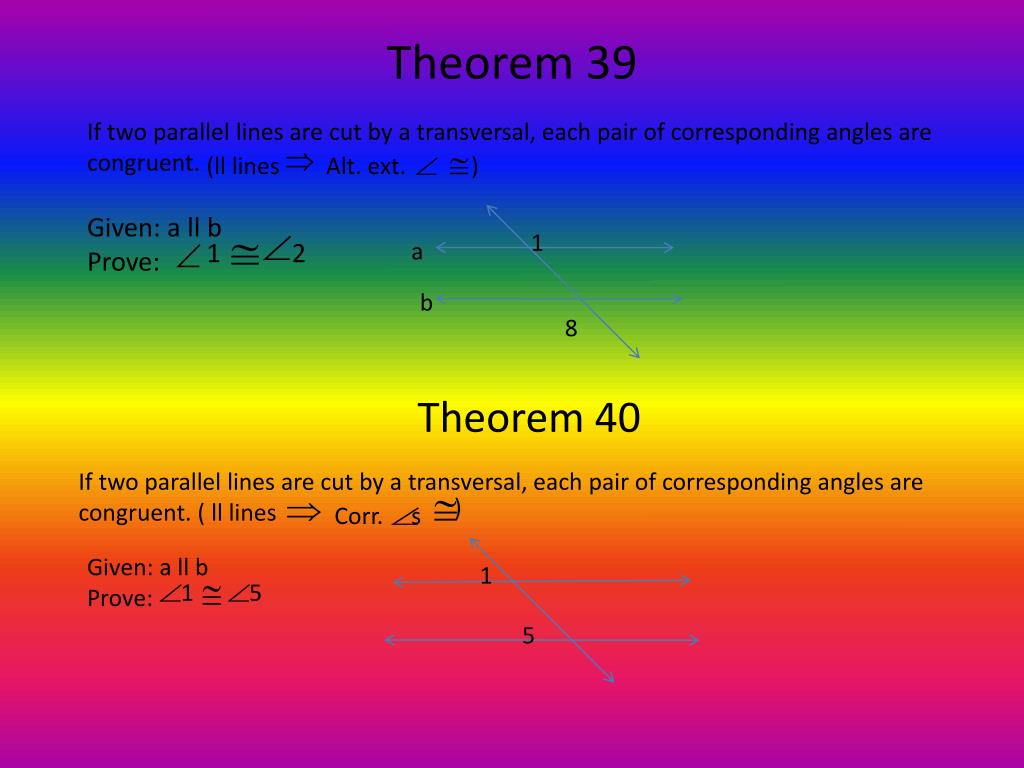 Theorem 39

If two parallel lines are cut by a transversal, each pair of corresponding angles are congruent. (ll lines $\Rightarrow$ Alt. ext. $\angle$ $\cong$)

Given: a ll b
Prove: $\angle 1 \cong \angle 2$

a
1
b
8

Theorem 40

If two parallel lines are cut by a transversal, each pair of corresponding angles are congruent. ( ll lines $\Rightarrow$ Corr. $\angle$s $\cong$)

Given: a ll b
Prove: $\angle 1 \cong \angle 5$

1
5